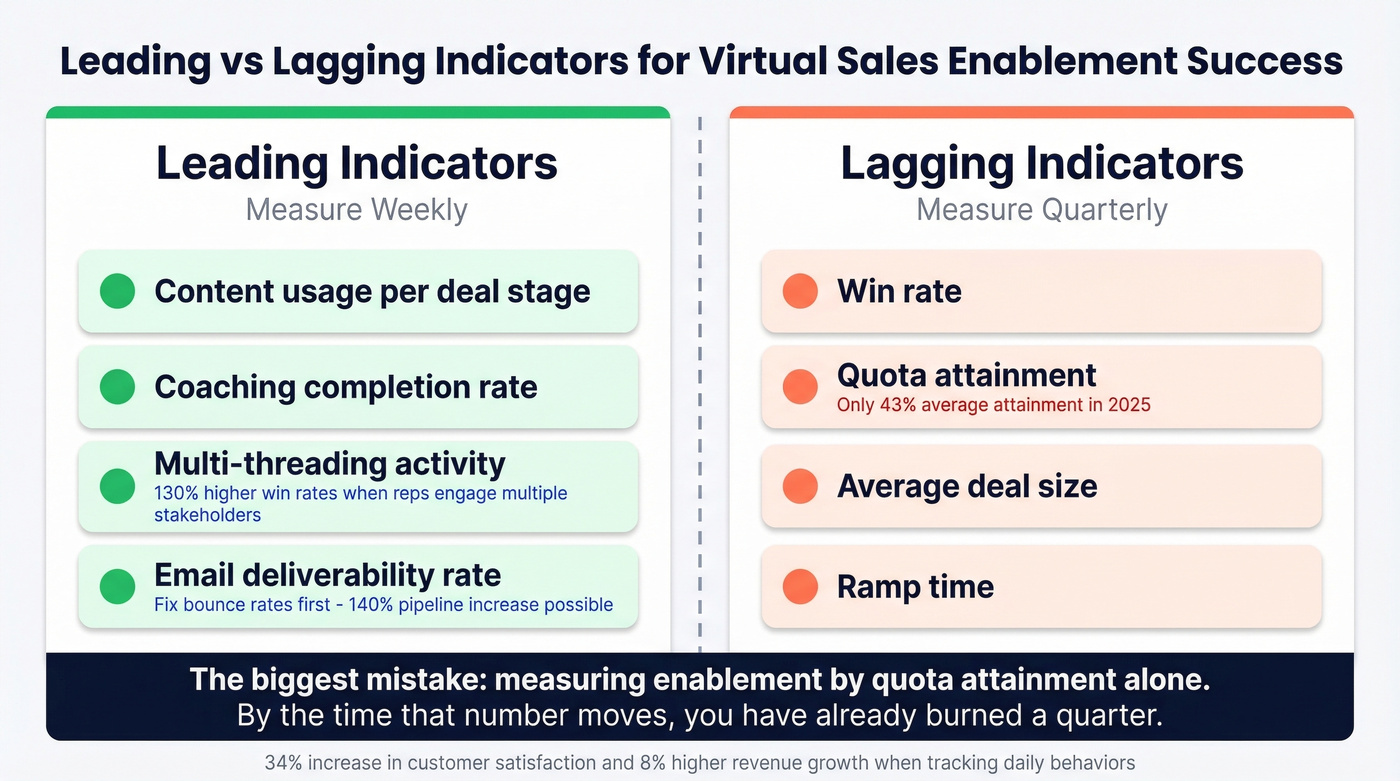 Leading vs Lagging Indicators for Virtual Sales Enablement Success

Leading Indicators
Measure Weekly

Content usage per deal stage

Coaching completion rate

Multi-threading activity
130% higher win rates when reps engage multiple stakeholders

Email deliverability rate
Fix bounce rates first - 140% pipeline increase possible

Lagging Indicators
Measure Quarterly

Win rate

Quota attainment
Only 43% average attainment in 2025

Average deal size

Ramp time

The biggest mistake: measuring enablement by quota attainment alone.
By the time that number moves, you have already burned a quarter.

34% increase in customer satisfaction and 8% higher revenue growth when tracking daily behaviors